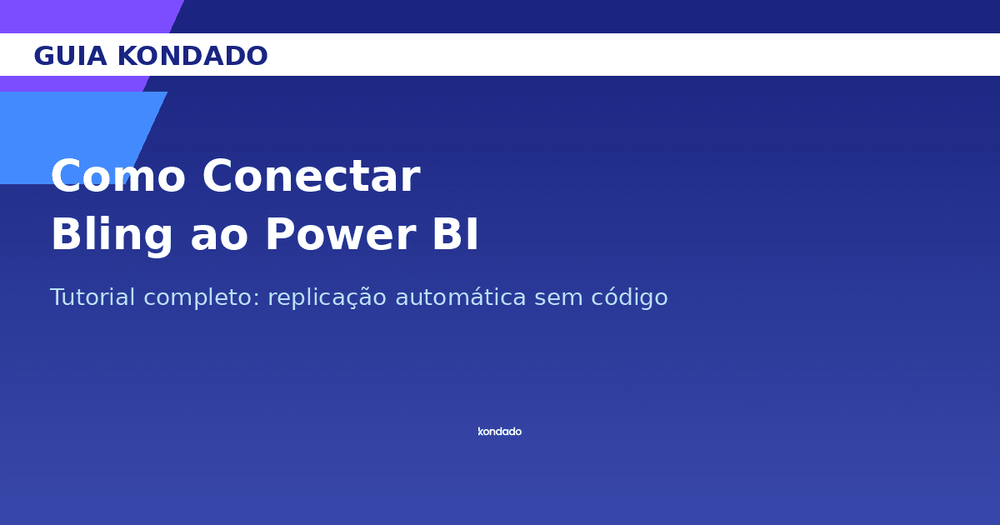 GUIA KONDADO

Como Conectar
Bling ao Power BI

Tutorial completo: replicação automática sem código

kondado